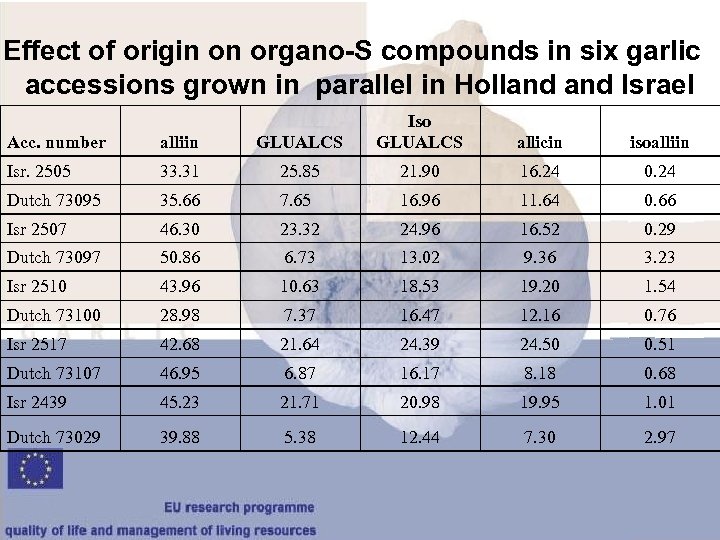 Effect of origin on organo-S compounds in six garlic accessions grown in parallel in Holland and Israel

| Acc. number | alliin | GLUALCS | Iso GLUALCS | allicin | isoalliin |
|---|---|---|---|---|---|
| Isr. 2505 | 33.31 | 25.85 | 21.90 | 16.24 | 0.24 |
| Dutch 73095 | 35.66 | 7.65 | 16.96 | 11.64 | 0.66 |
| Isr 2507 | 46.30 | 23.32 | 24.96 | 16.52 | 0.29 |
| Dutch 73097 | 50.86 | 6.73 | 13.02 | 9.36 | 3.23 |
| Isr 2510 | 43.96 | 10.63 | 18.53 | 19.20 | 1.54 |
| Dutch 73100 | 28.98 | 7.37 | 16.47 | 12.16 | 0.76 |
| Isr 2517 | 42.68 | 21.64 | 24.39 | 24.50 | 0.51 |
| Dutch 73107 | 46.95 | 6.87 | 16.17 | 8.18 | 0.68 |
| Isr 2439 | 45.23 | 21.71 | 20.98 | 19.95 | 1.01 |
| Dutch 73029 | 39.88 | 5.38 | 12.44 | 7.30 | 2.97 |

EU research programme
quality of life and management of living resources